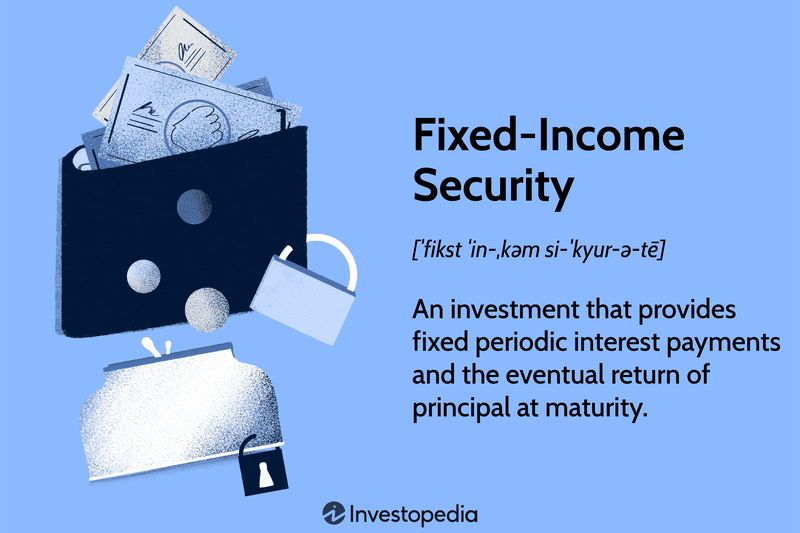 Fixed-Income Security

[ˈfikst ˈin-ˌkəm si-ˈkyur-ə-tē]

An investment that provides fixed periodic interest payments and the eventual return of principal at maturity.

Investopedia